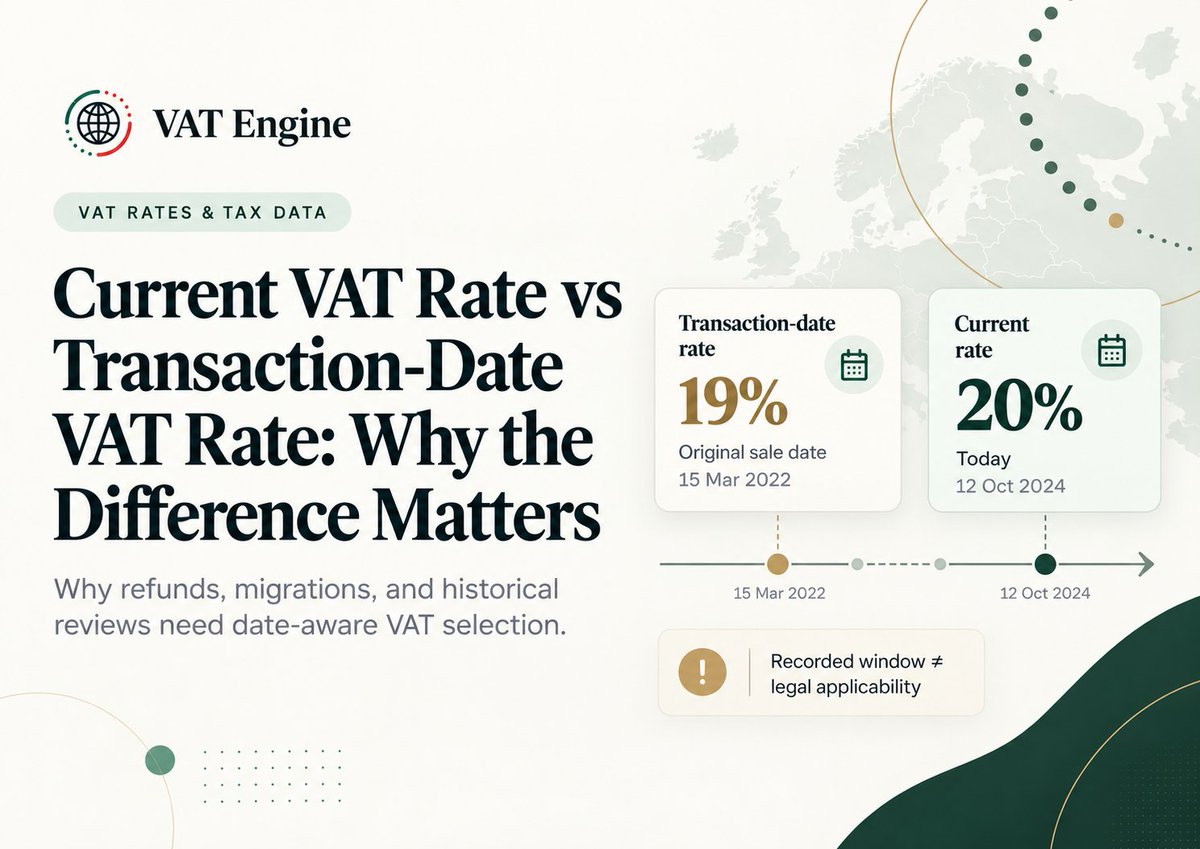 VAT Engine

VAT RATES & TAX DATA

Current VAT Rate vs Transaction-Date VAT Rate: Why the Difference Matters

Why refunds, migrations, and historical reviews need date-aware VAT selection.

Transaction-date rate

19%

Original sale date
15 Mar 2022

Current rate

20%

Today
12 Oct 2024

15 Mar 2022

12 Oct 2024

!

Recorded window ≠ legal applicability